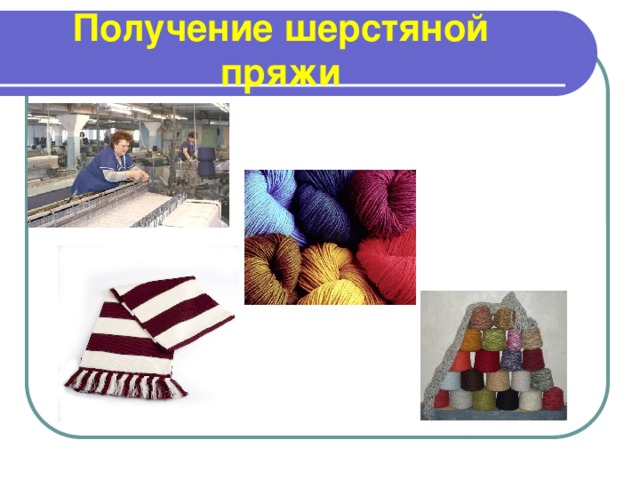 Получение шерстяной пряжи